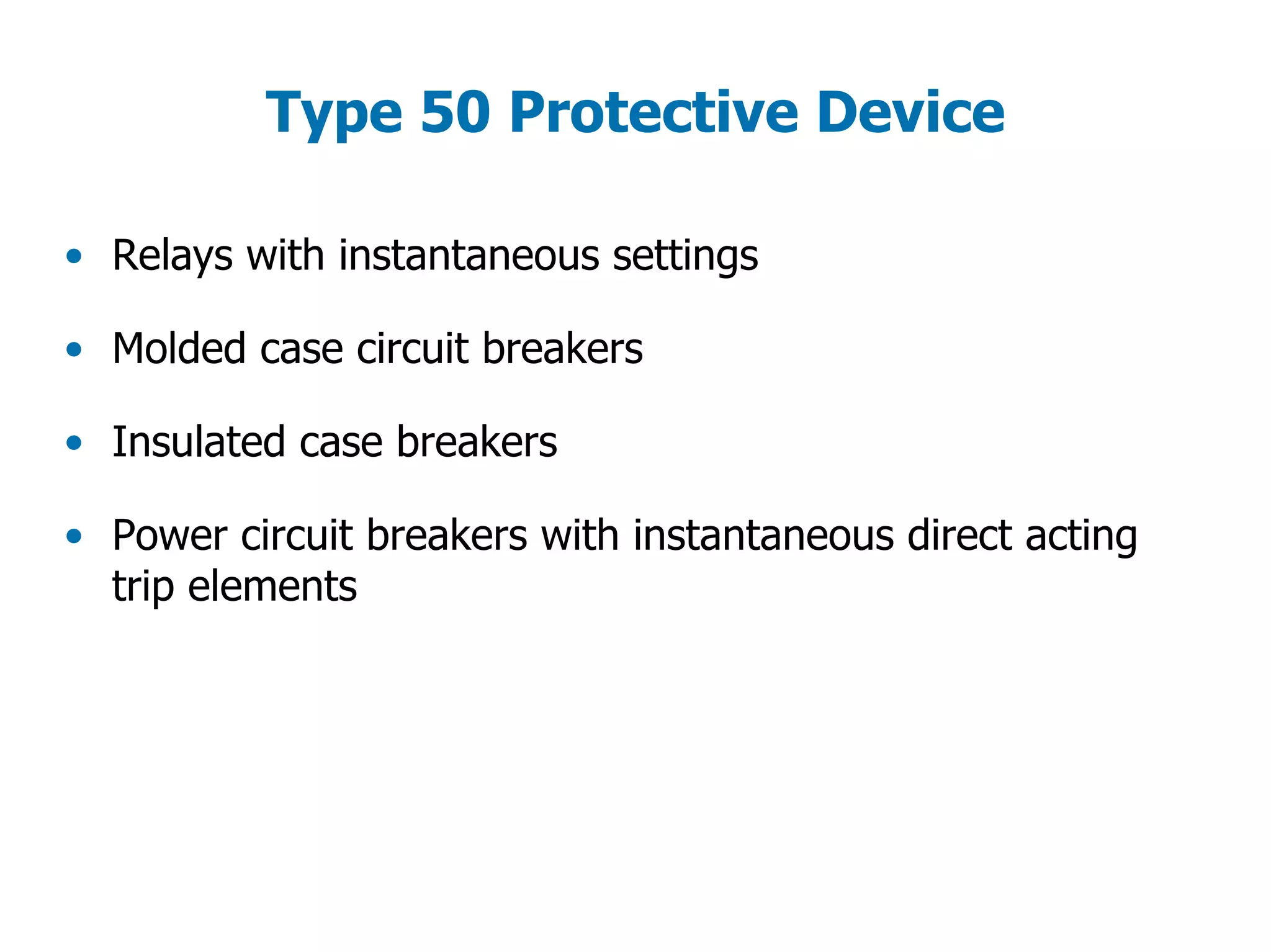 Type 50 Protective Device

• Relays with instantaneous settings

• Molded case circuit breakers

• Insulated case breakers

• Power circuit breakers with instantaneous direct acting trip elements